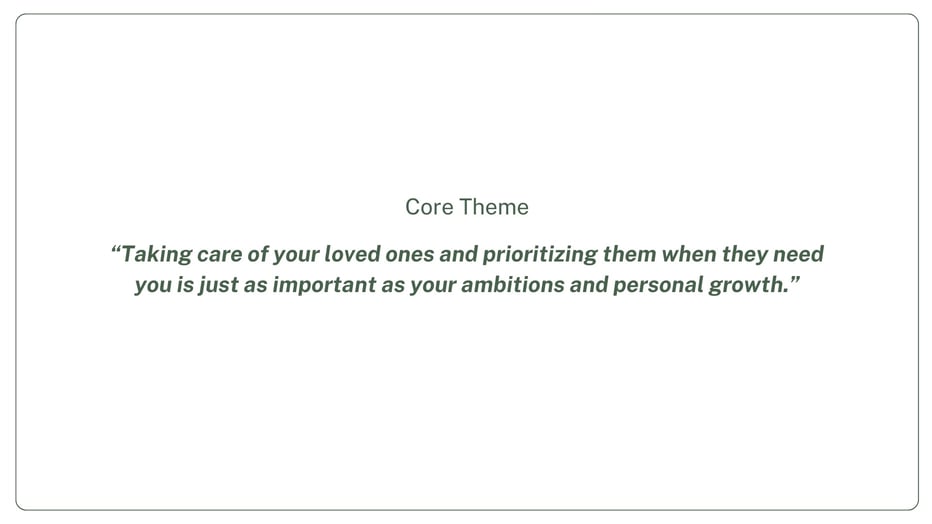 Core Theme

“Taking care of your loved ones and prioritizing them when they need you is just as important as your ambitions and personal growth.”